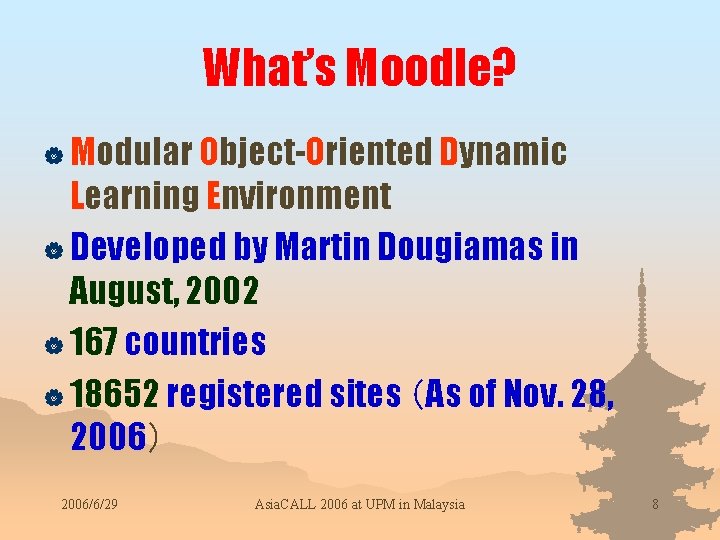 What's Moodle?

Modular Object-Oriented Dynamic Learning Environment

Developed by Martin Dougiamas in August, 2002

167 countries

18652 registered sites（As of Nov. 28, 2006）

2006/6/29

AsiaCALL 2006 at UPM in Malaysia

8